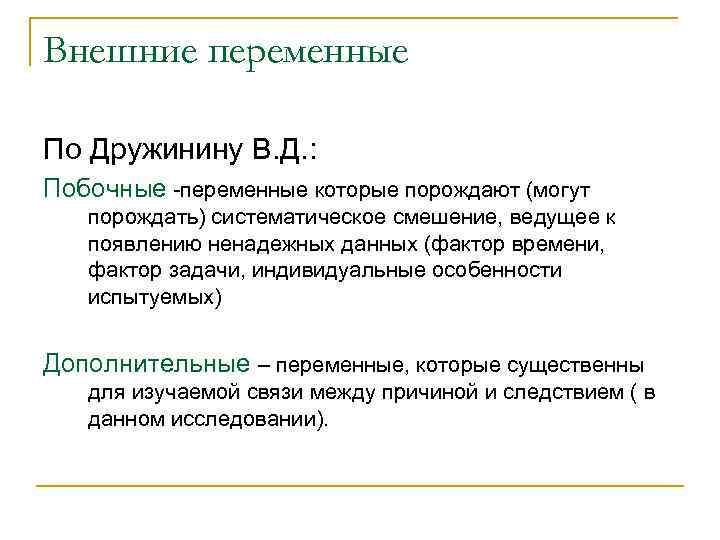 Внешние переменные

По Дружинину В.Д.:

Побочные -переменные которые порождают (могут порождать) систематическое смешение, ведущее к появлению ненадежных данных (фактор времени, фактор задачи, индивидуальные особенности испытуемых)

Дополнительные – переменные, которые существенны для изучаемой связи между причиной и следствием ( в данном исследовании).